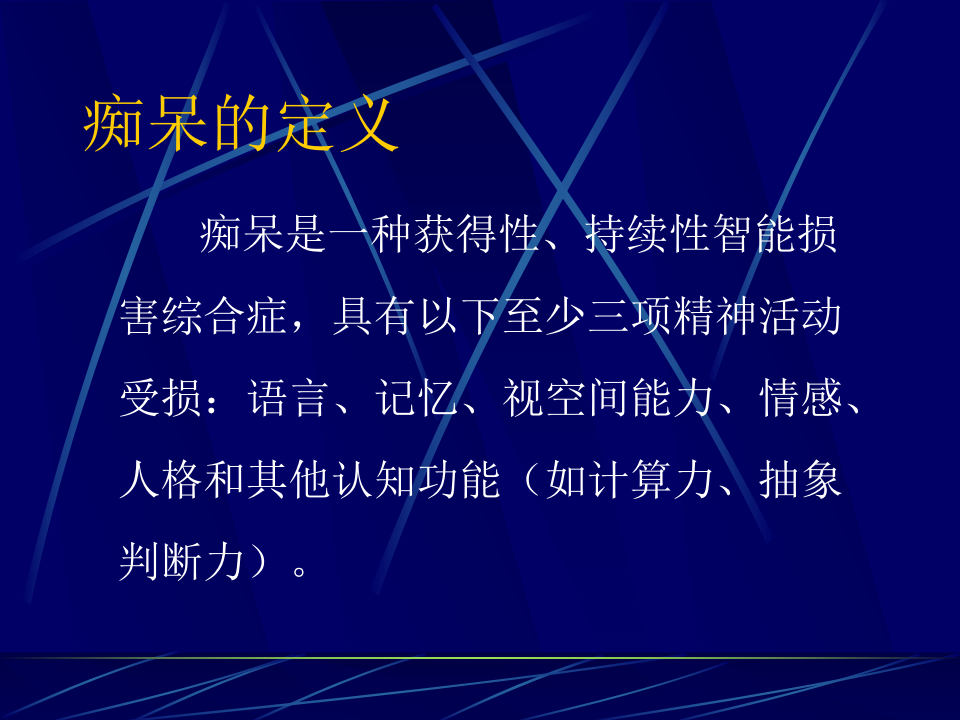 痴呆的定义

痴呆是一种获得性、持续性智能损害综合症，具有以下至少三项精神活动受损：语言、记忆、视空间能力、情感、人格和其他认知功能（如计算力、抽象判断力）。